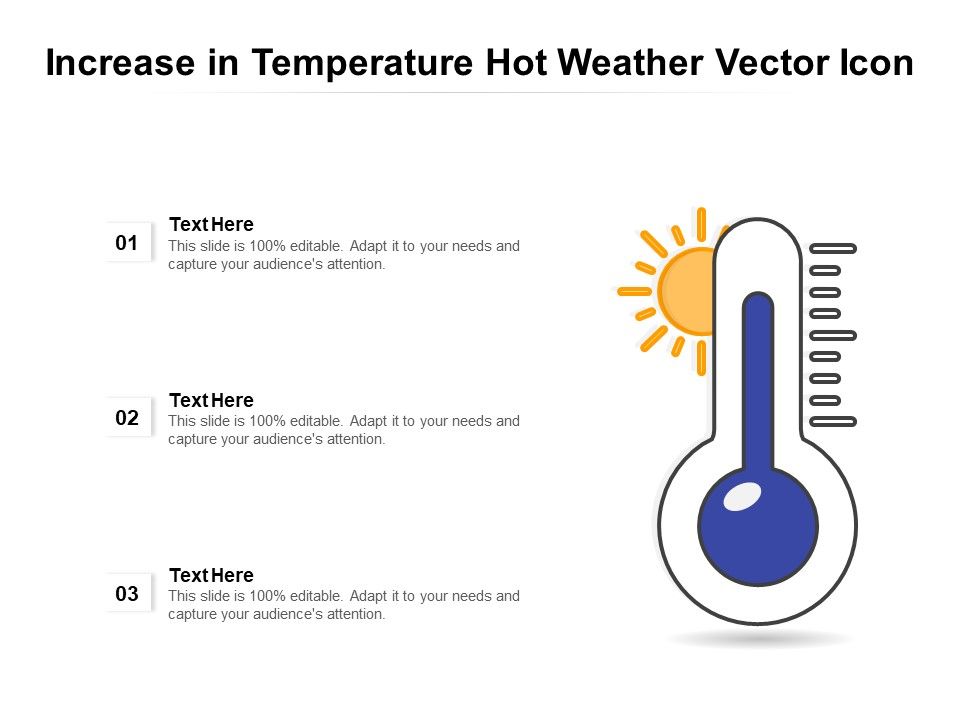 Increase in Temperature Hot Weather Vector Icon

01
Text Here
This slide is 100% editable. Adapt it to your needs and capture your audience's attention.

02
Text Here
This slide is 100% editable. Adapt it to your needs and capture your audience's attention.

03
Text Here
This slide is 100% editable. Adapt it to your needs and capture your audience's attention.